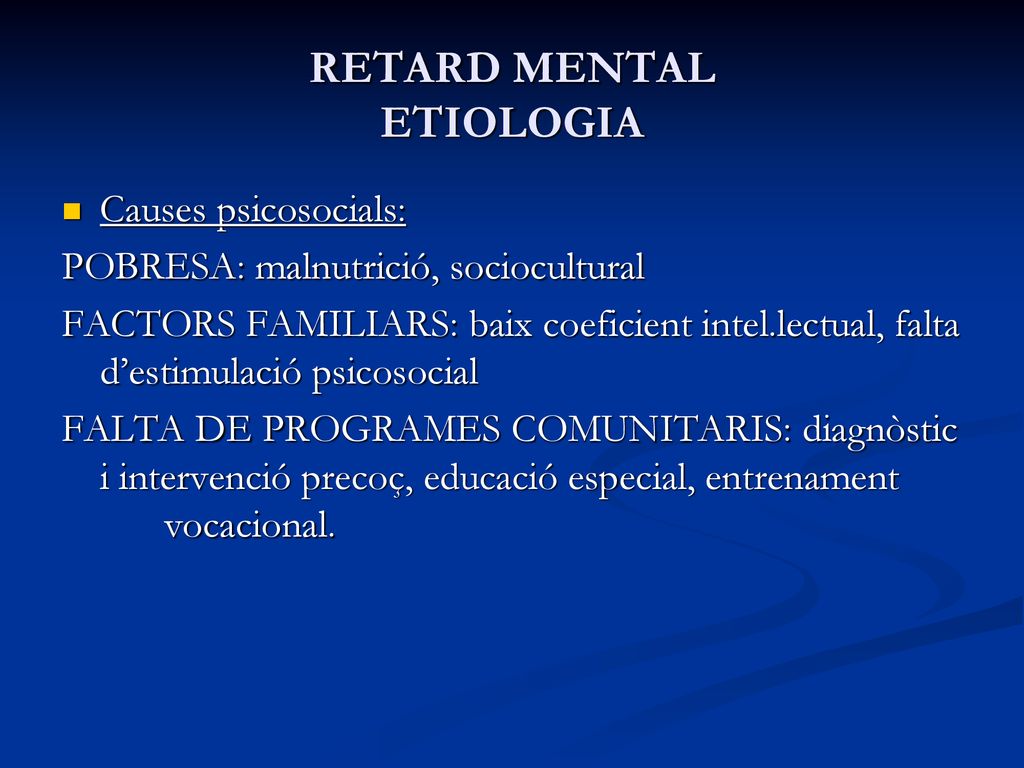 RETARD MENTAL
ETIOLOGIA

Causes psicosocials:

POBRESA: malnutrició, sociocultural

FACTORS FAMILIARS: baix coeficient intel.lectual, falta d’estimulació psicosocial

FALTA DE PROGRAMES COMUNITARIS: diagnòstic i intervenció precoç, educació especial, entrenament vocacional.